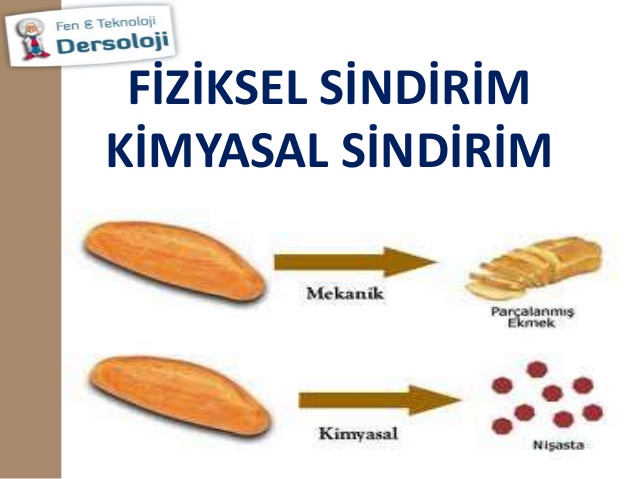 Fen & Teknoloji
Dersoloji

FİZİKSEL SİNDİRİM
KİMYASAL SİNDİRİM

Mekanik

Parçalanmış Ekmek

Kimyasal

Nişasta